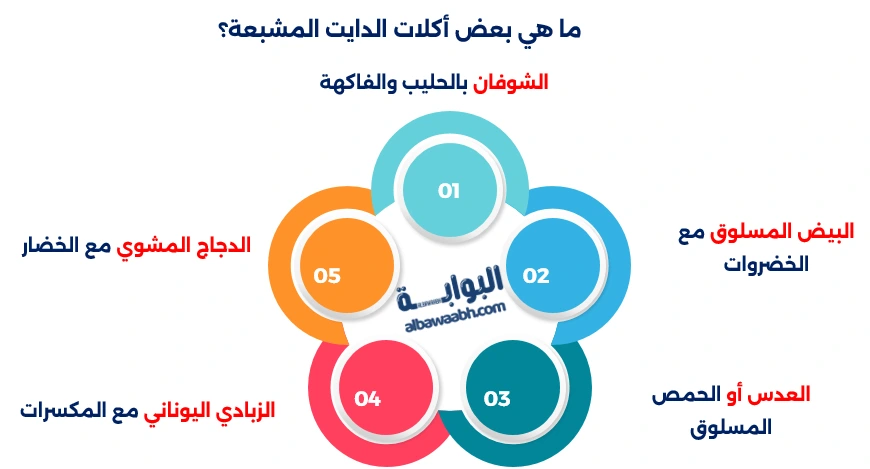 ما هي بعض أكلات الدايت المشبعة؟

الشوفان بالحليب والفاكهة

01

البيض المسلوق مع الخضروات

02

العدس أو الحمص المسلوق

03

الزبادي اليوناني مع المكسرات

04

الدجاج المشوي مع الخضار

05

البوابة
albawaabh.com